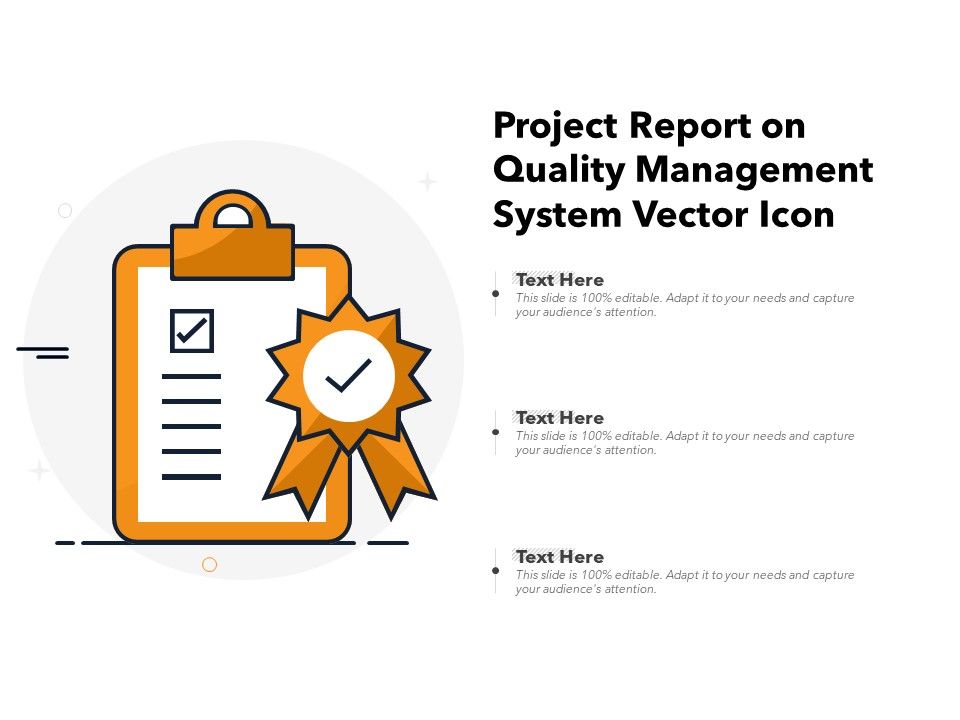 Project Report on Quality Management System Vector Icon

Text Here
This slide is 100% editable. Adapt it to your needs and capture your audience's attention.

Text Here
This slide is 100% editable. Adapt it to your needs and capture your audience's attention.

Text Here
This slide is 100% editable. Adapt it to your needs and capture your audience's attention.